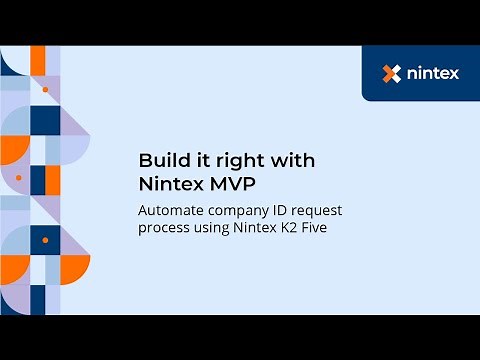 nintex

Build it right with Nintex MVP

Automate company ID request process using Nintex K2 Five